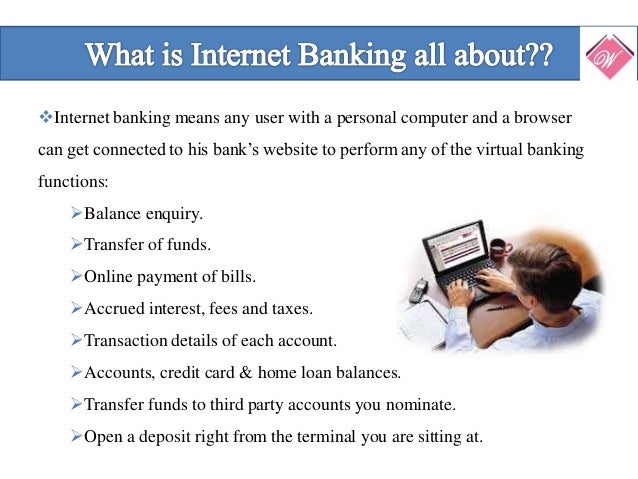 What is Internet Banking all about??

W

❖Internet banking means any user with a personal computer and a browser can get connected to his bank's website to perform any of the virtual banking functions:

➢Balance enquiry.

➢Transfer of funds.

➢Online payment of bills.

➢Accrued interest, fees and taxes.

➢Transaction details of each account.

➢Accounts, credit card & home loan balances.

➢Transfer funds to third party accounts you nominate.

➢Open a deposit right from the terminal you are sitting at.